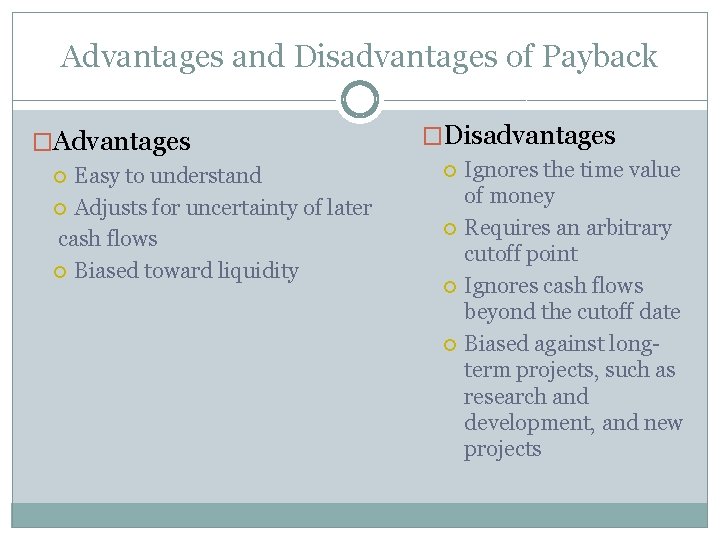 Advantages and Disadvantages of Payback

Advantages
Easy to understand
Adjusts for uncertainty of later cash flows
Biased toward liquidity

Disadvantages
Ignores the time value of money
Requires an arbitrary cutoff point
Ignores cash flows beyond the cutoff date
Biased against long-term projects, such as research and development, and new projects